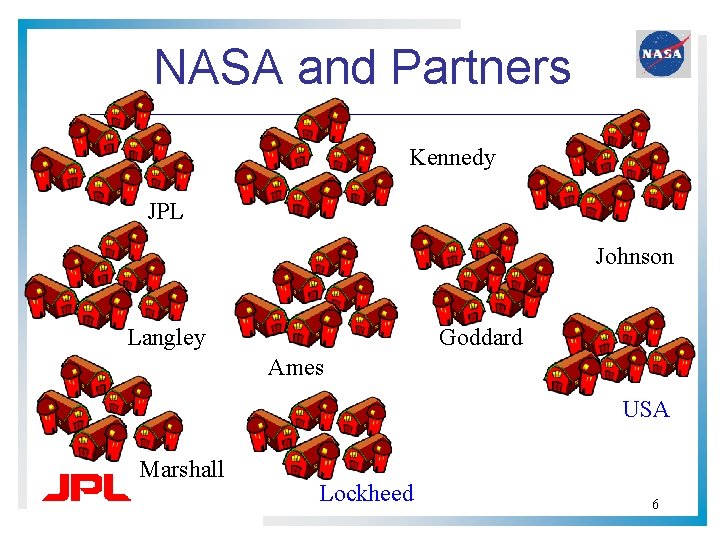 NASA and Partners

NASA

JPL

Kennedy

Johnson

Langley

Ames

Goddard

USA

Marshall

Lockheed

JPL

6